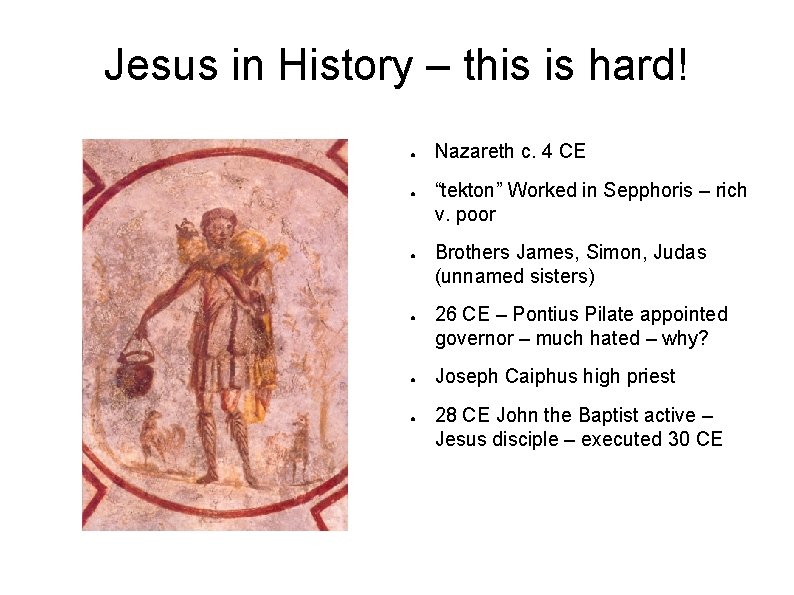 Jesus in History – this is hard!

- Nazareth c. 4 CE
- “tekton” Worked in Sepphoris – rich v. poor
- Brothers James, Simon, Judas (unnamed sisters)
- 26 CE – Pontius Pilate appointed governor – much hated – why?
- Joseph Caiphus high priest
- 28 CE John the Baptist active – Jesus disciple – executed 30 CE